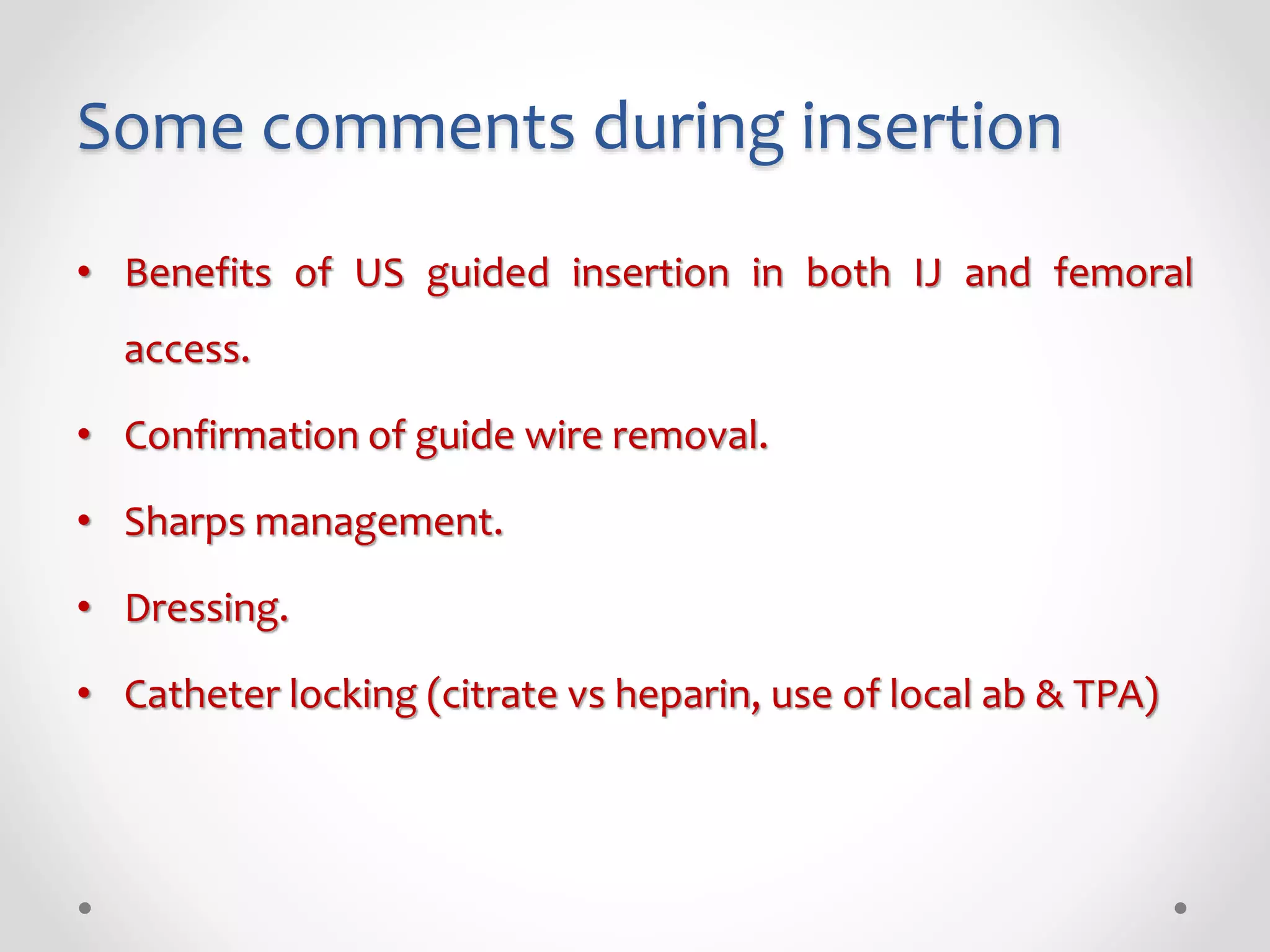 Some comments during insertion

• Benefits of US guided insertion in both IJ and femoral access.

• Confirmation of guide wire removal.

• Sharps management.

• Dressing.

• Catheter locking (citrate vs heparin, use of local ab & TPA)